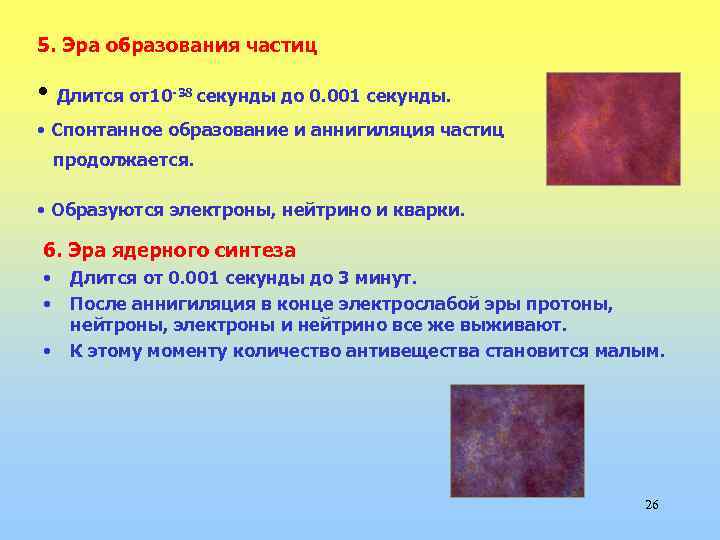 5. Эра образования частиц

• Длится от$10^{-38}$ секунды до 0.001 секунды.

• Спонтанное образование и аннигиляция частиц продолжается.

• Образуются электроны, нейтрино и кварки.

6. Эра ядерного синтеза

• Длится от 0.001 секунды до 3 минут.
• После аннигиляция в конце электрослабой эры протоны, нейтроны, электроны и нейтрино все же выживают.
• К этому моменту количество антивещества становится малым.

26